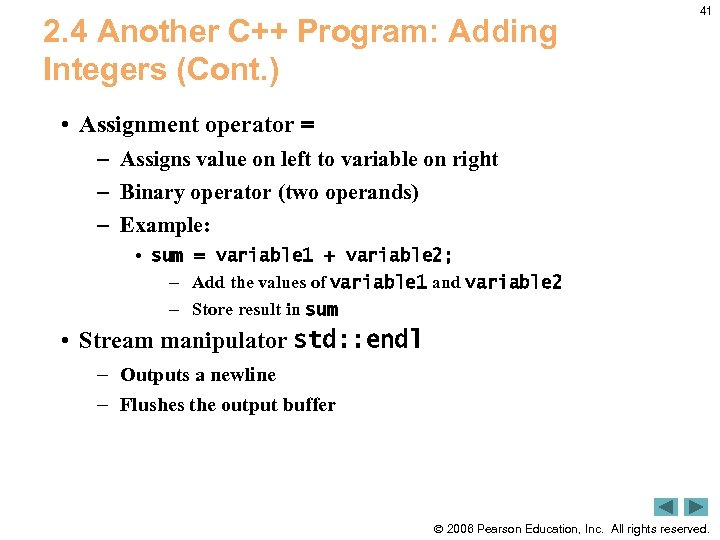 41

2.4 Another C++ Program: Adding Integers (Cont.)

• Assignment operator =
– Assigns value on left to variable on right
– Binary operator (two operands)
– Example:
• sum = variable1 + variable2;
– Add the values of variable1 and variable2
– Store result in sum

• Stream manipulator std::endl
– Outputs a newline
– Flushes the output buffer

© 2006 Pearson Education, Inc. All rights reserved.